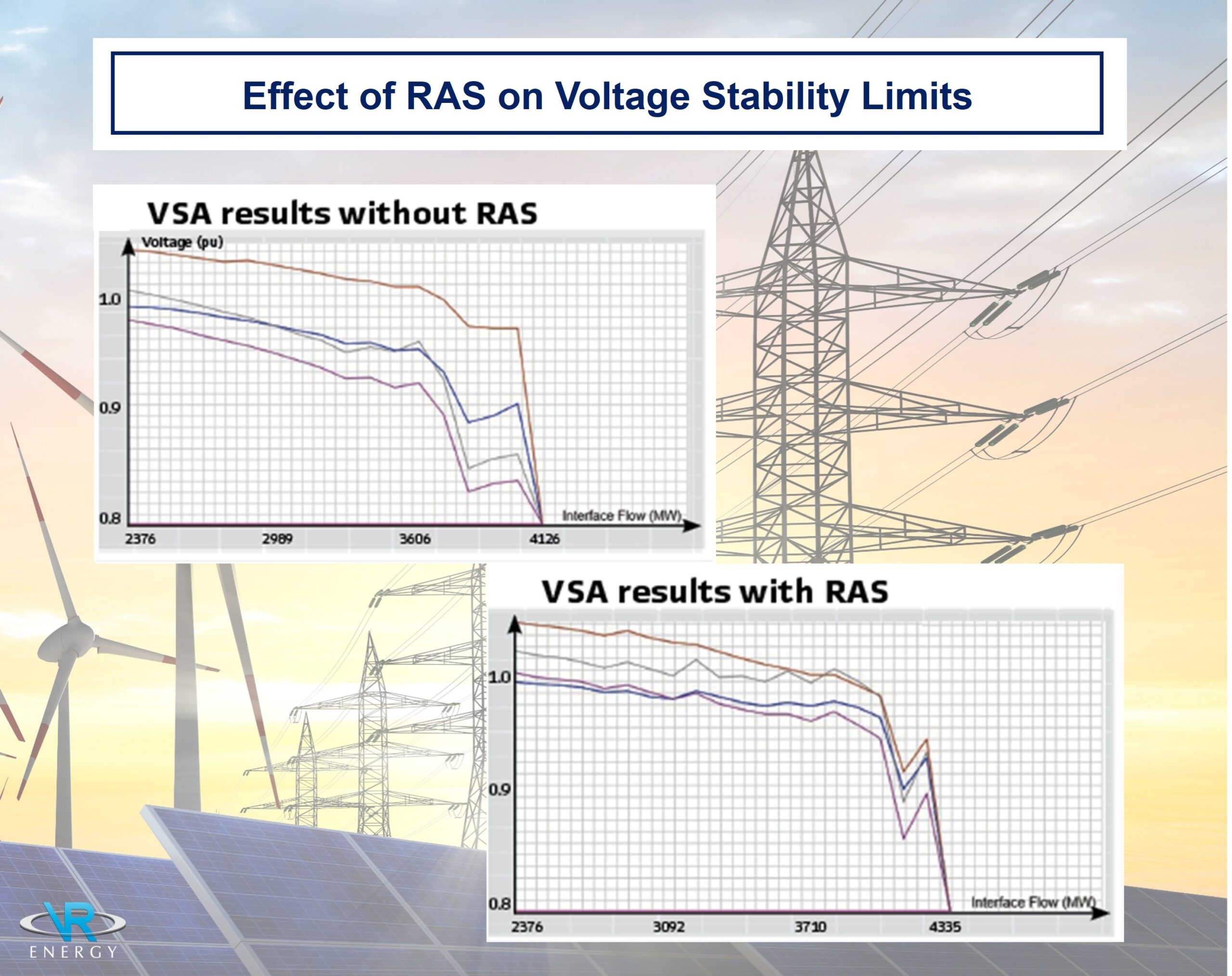 Effect of RAS on Voltage Stability Limits

VSA results without RAS

Voltage (pu)

1.0

0.9

0.8

Interface Flow (MW)

2376

2989

3606

4126

VSA results with RAS

1.0

0.9

0.8

Interface Flow (MW)

2376

3092

3710

4335

VR

ENERGY